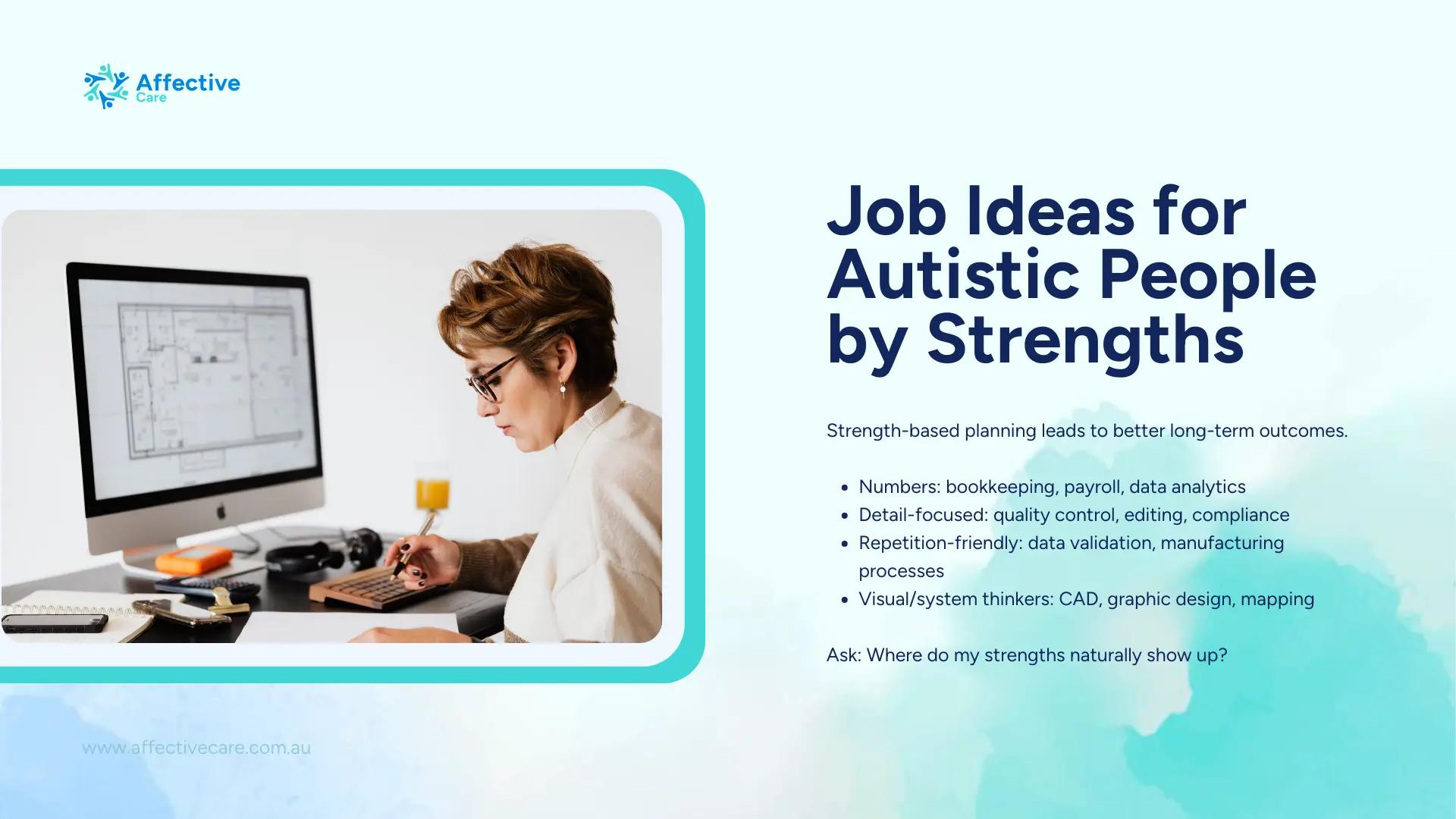 Affective Care

Job Ideas for Autistic People by Strengths

Strength-based planning leads to better long-term outcomes.

- Numbers: bookkeeping, payroll, data analytics
- Detail-focused: quality control, editing, compliance
- Repetition-friendly: data validation, manufacturing processes
- Visual/system thinkers: CAD, graphic design, mapping

Ask: Where do my strengths naturally show up?

www.affectivecare.com.au